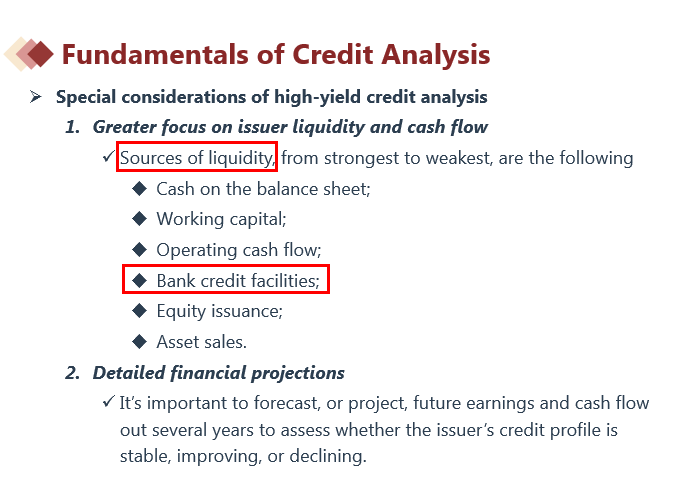 Fundamentals of Credit Analysis

➢ Special considerations of high-yield credit analysis

1. Greater focus on issuer liquidity and cash flow

✓ Sources of liquidity, from strongest to weakest, are the following

◆ Cash on the balance sheet;

◆ Working capital;

◆ Operating cash flow;

◆ Bank credit facilities;

◆ Equity issuance;

◆ Asset sales.

2. Detailed financial projections

✓ It's important to forecast, or project, future earnings and cash flow out several years to assess whether the issuer's credit profile is stable, improving, or declining.